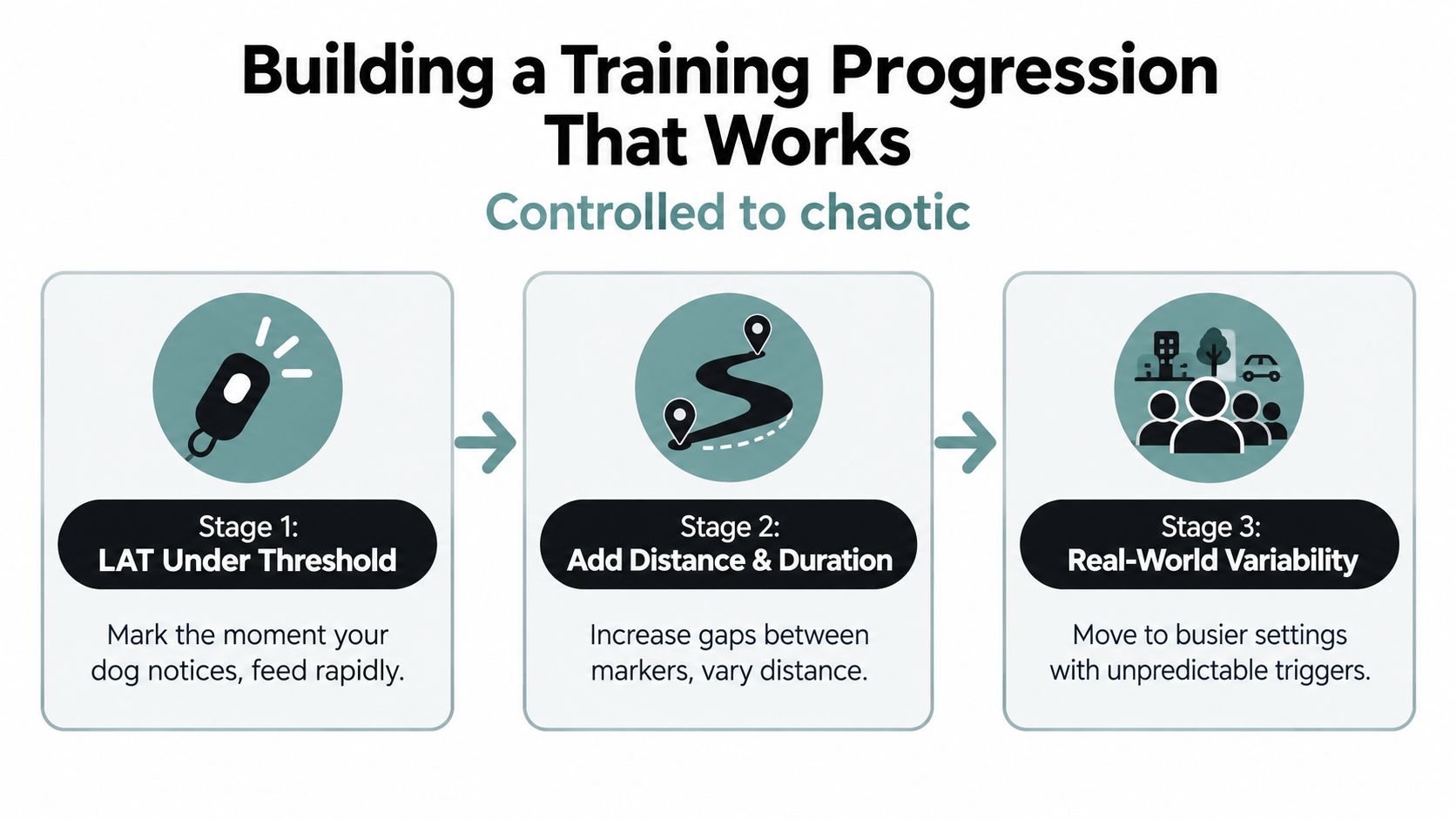 Building a Training Progression That Works

Controlled to chaotic

Stage 1:
LAT Under Threshold

Mark the moment your dog notices, feed rapidly.

Stage 2:
Add Distance & Duration

Increase gaps between markers, vary distance.

Stage 3:
Real-World Variability

Move to busier settings with unpredictable triggers.